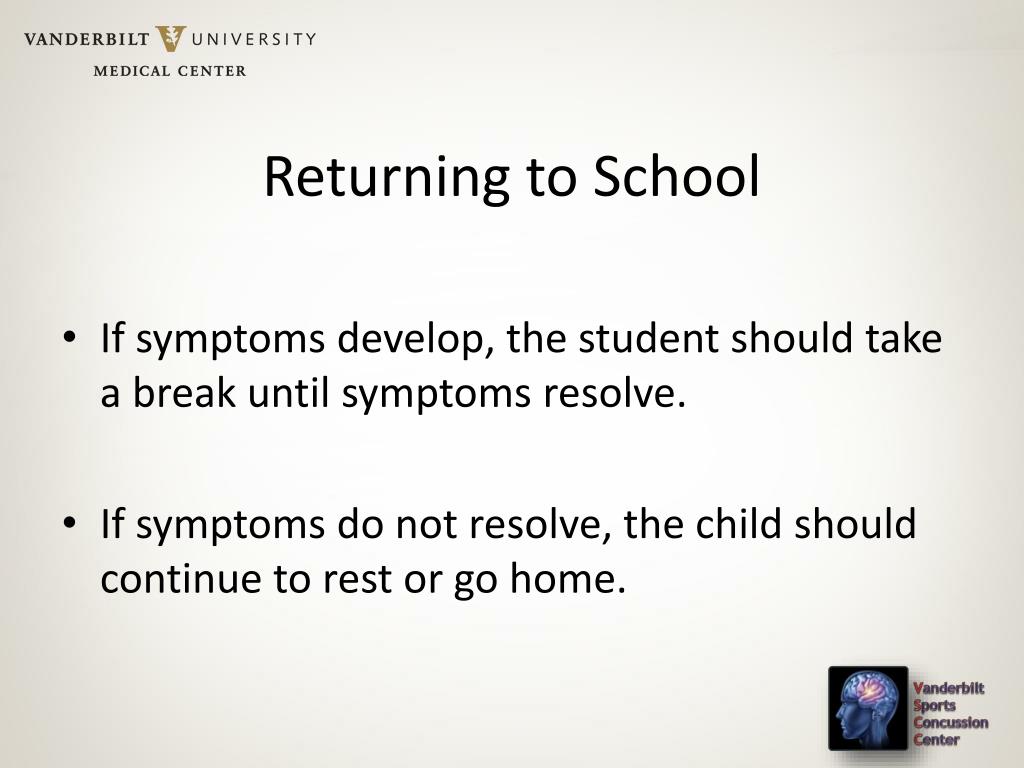 VANDERBILT UNIVERSITY
MEDICAL CENTER

Returning to School

• If symptoms develop, the student should take a break until symptoms resolve.

• If symptoms do not resolve, the child should continue to rest or go home.

Vanderbilt Sports Concussion Center